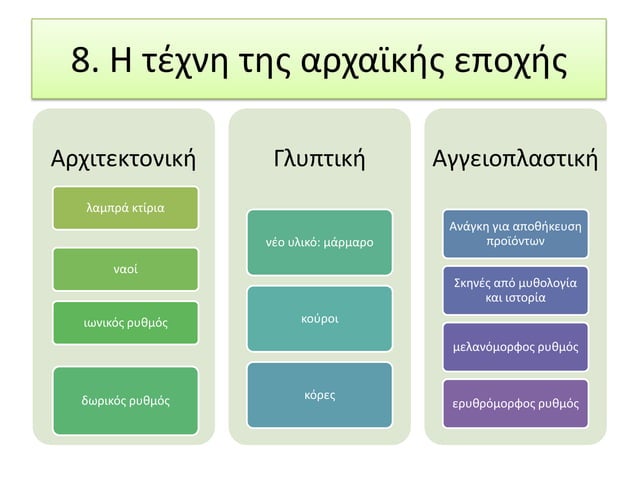 8. Η τέχνη της αρχαϊκής εποχής

Αρχιτεκτονική

λαμπρά κτίρια

ναοί

ιωνικός ρυθμός

δωρικός ρυθμός

Γλυπτική

νέο υλικό: μάρμαρο

κούροι

κόρες

Αγγειοπλαστική

Ανάγκη για αποθήκευση προϊόντων

Σκηνές από μυθολογία και ιστορία

μελανόμορφος ρυθμός

ερυθρόμορφος ρυθμός